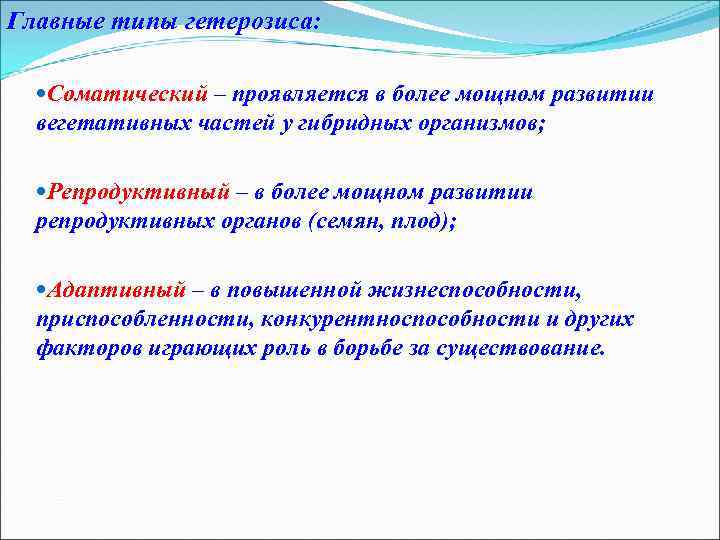 Главные типы гетерозиса:

•Соматический – проявляется в более мощном развитии вегетативных частей у гибридных организмов;

•Репродуктивный – в более мощном развитии репродуктивных органов (семян, плод);

•Адаптивный – в повышенной жизнеспособности, приспособленности, конкурентноспособности и других факторов играющих роль в борьбе за существование.